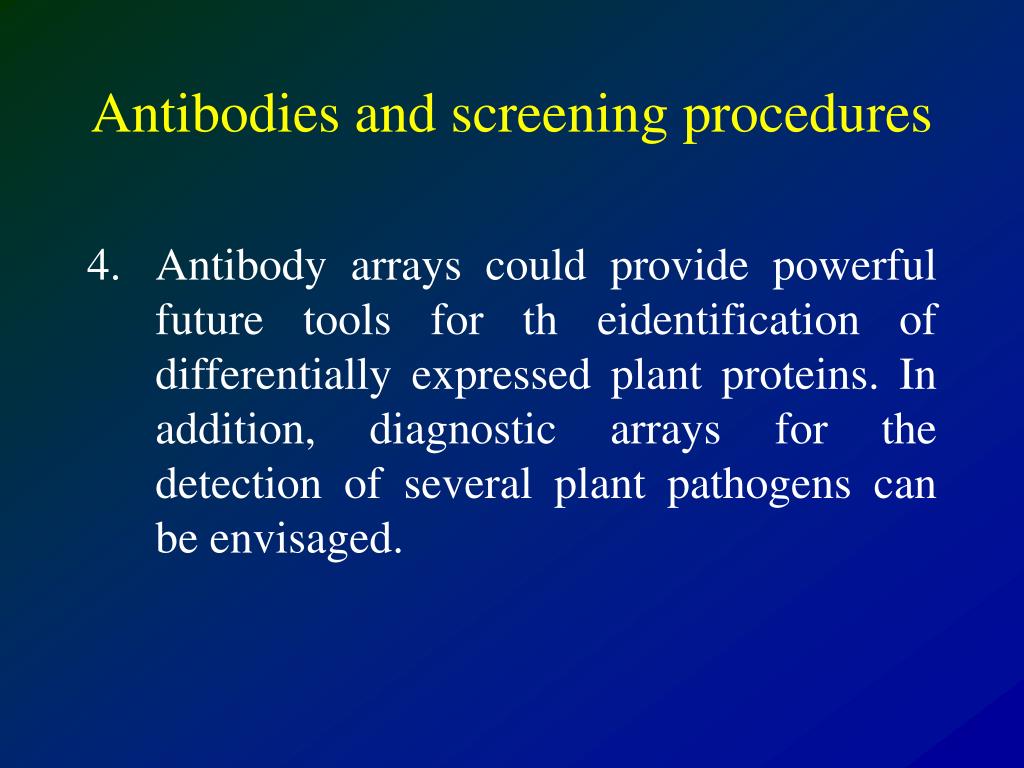 Antibodies and screening procedures

4. Antibody arrays could provide powerful future tools for th eidentification of differentially expressed plant proteins. In addition, diagnostic arrays for the detection of several plant pathogens can be envisaged.